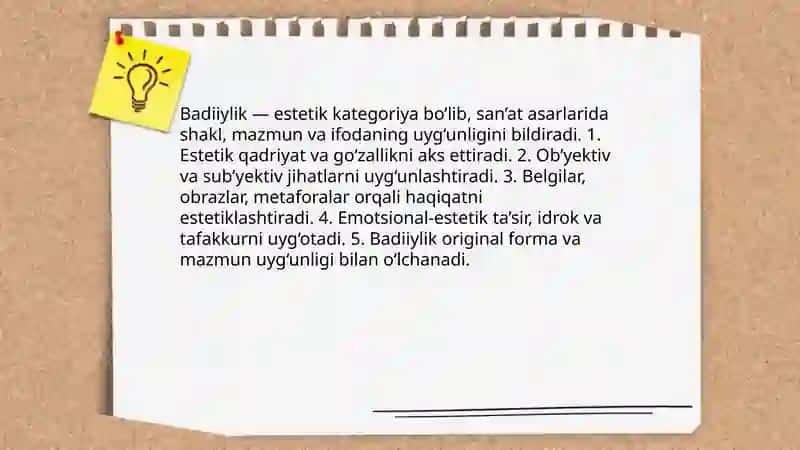 Badiiylik — estetik kategoriya bo‘lib, san’at asarlarida shakl, mazmun va ifodaning uyg‘unligini bildiradi. 1. Estetik qadriyat va go‘zallikni aks ettiradi. 2. Ob’yektiv va sub’yektiv jihatlarni uyg‘unlashtiradi. 3. Belgilar, obrazlar, metaforalar orqali haqiqatni estetiklashtiradi. 4. Emotsional-estetik ta’sir, idrok va tafakkurni uyg‘otadi. 5. Badiiylik original forma va mazmun uyg‘unligi bilan o‘lchanadi.